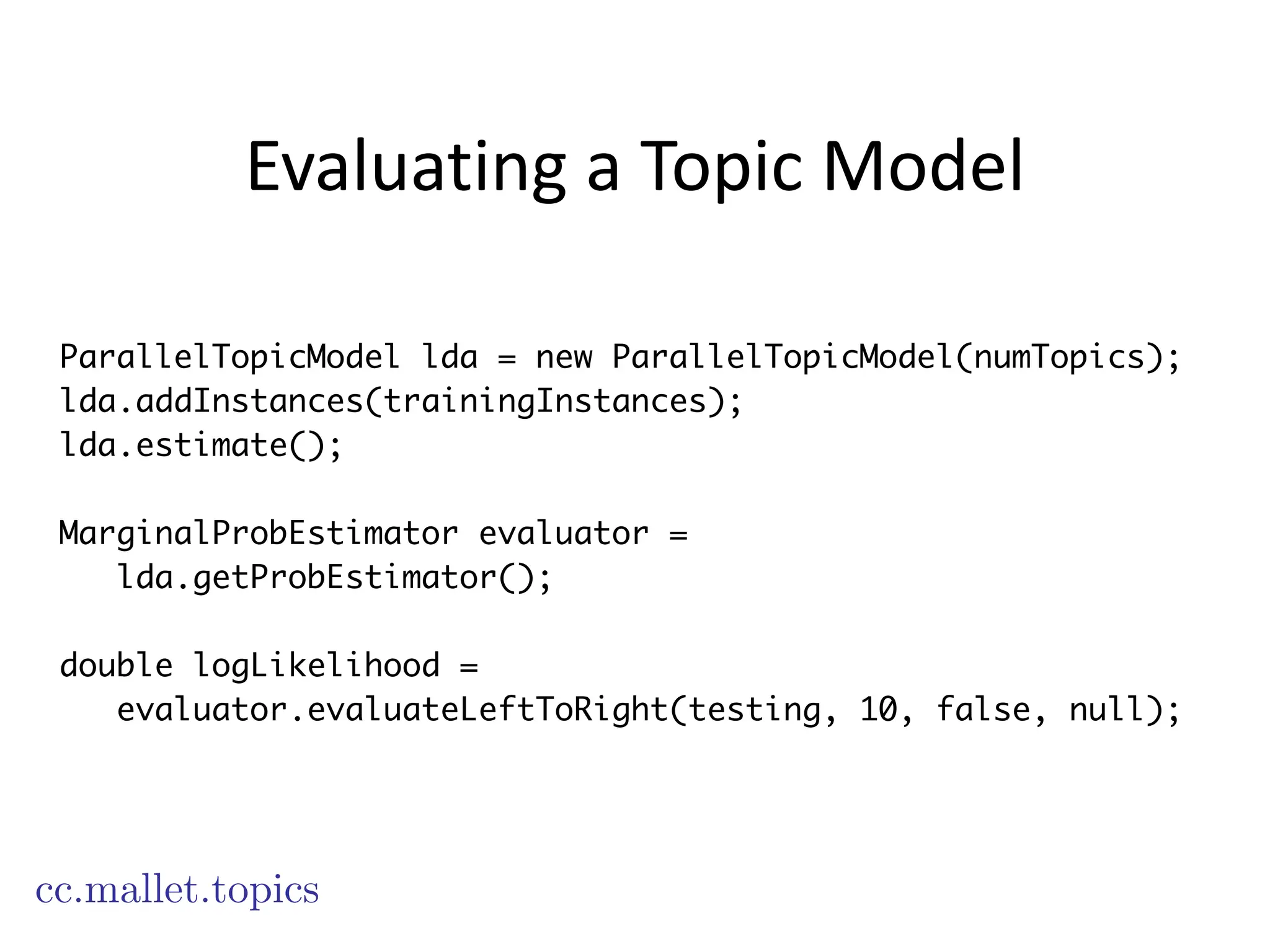 Evaluating a Topic Model

ParallelTopicModel lda = new ParallelTopicModel(numTopics);
lda.addInstances(trainingInstances);
lda.estimate();

MarginalProbEstimator evaluator =
   lda.getProbEstimator();

double logLikelihood =
   evaluator.evaluateLeftToRight(testing, 10, false, null);

cc.mallet.topics